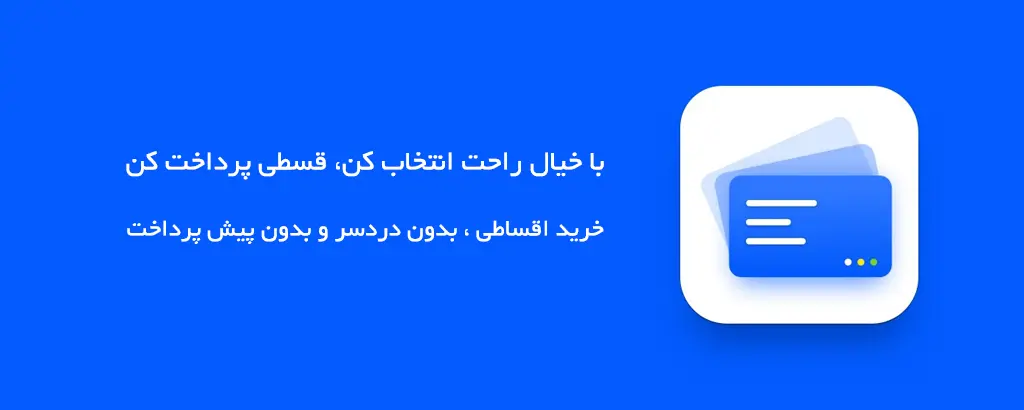 با خیال راحت انتخاب کن، قسطی پرداخت کن

خرید اقساطی ، بدون دردسر و بدون پیش پرداخت